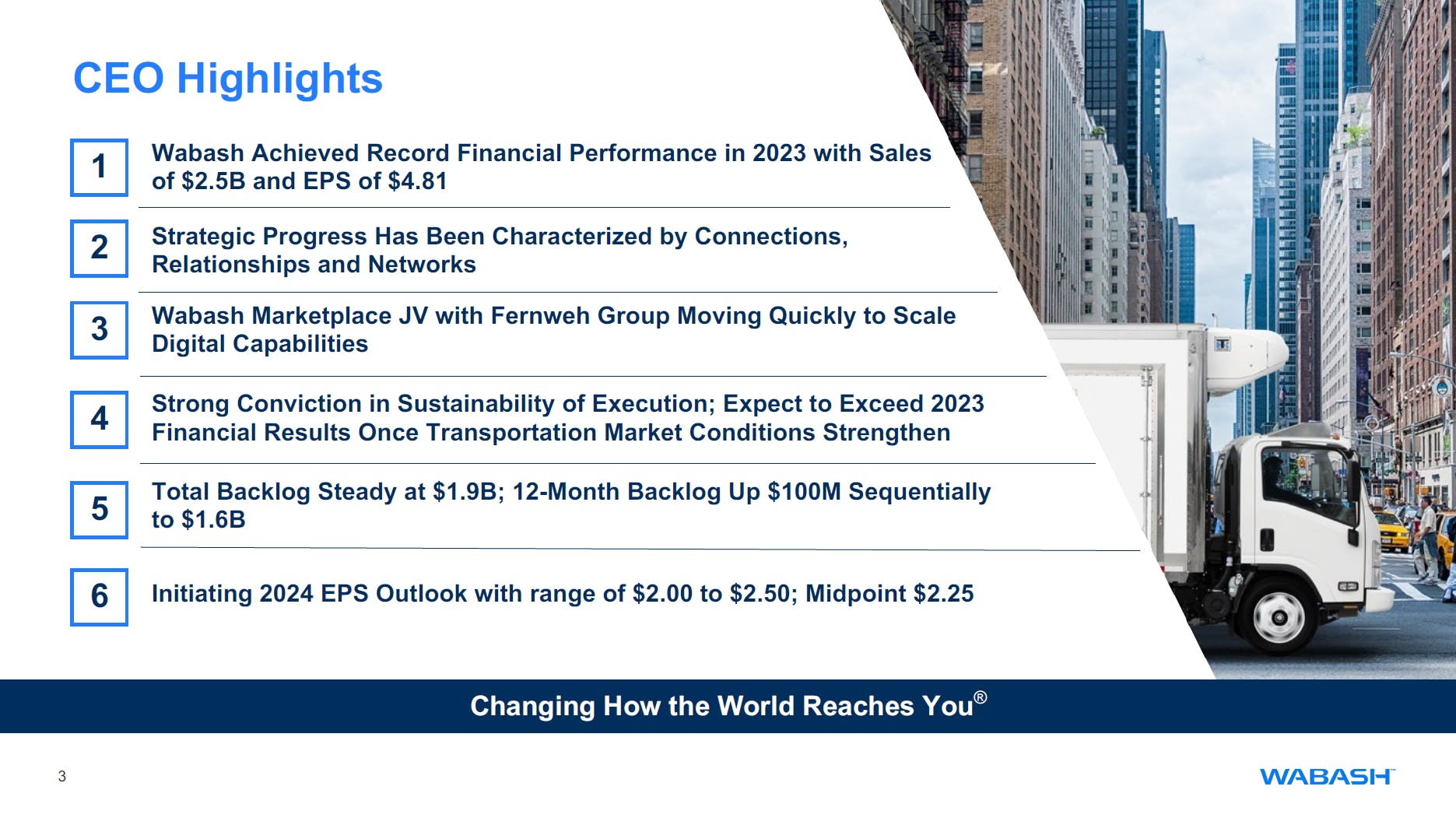 CEO Highlights

1 Wabash Achieved Record Financial Performance in 2023 with Sales of \$2.5B and EPS of \$4.81

2 Strategic Progress Has Been Characterized by Connections, Relationships and Networks

3 Wabash Marketplace JV with Fernweh Group Moving Quickly to Scale Digital Capabilities

4 Strong Conviction in Sustainability of Execution; Expect to Exceed 2023 Financial Results Once Transportation Market Conditions Strengthen

5 Total Backlog Steady at \$1.9B; 12-Month Backlog Up \$100M Sequentially to \$1.6B

6 Initiating 2024 EPS Outlook with range of \$2.00 to \$2.50; Midpoint \$2.25

Changing How the World Reaches You®

3

WABASH™